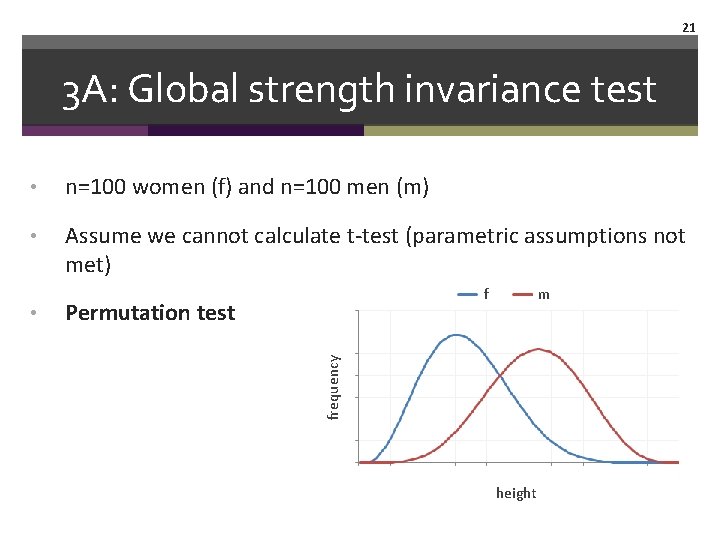 21

3A: Global strength invariance test

• n=100 women (f) and n=100 men (m)

• Assume we cannot calculate t-test (parametric assumptions not met)

• **Permutation test**

f m

frequency

height